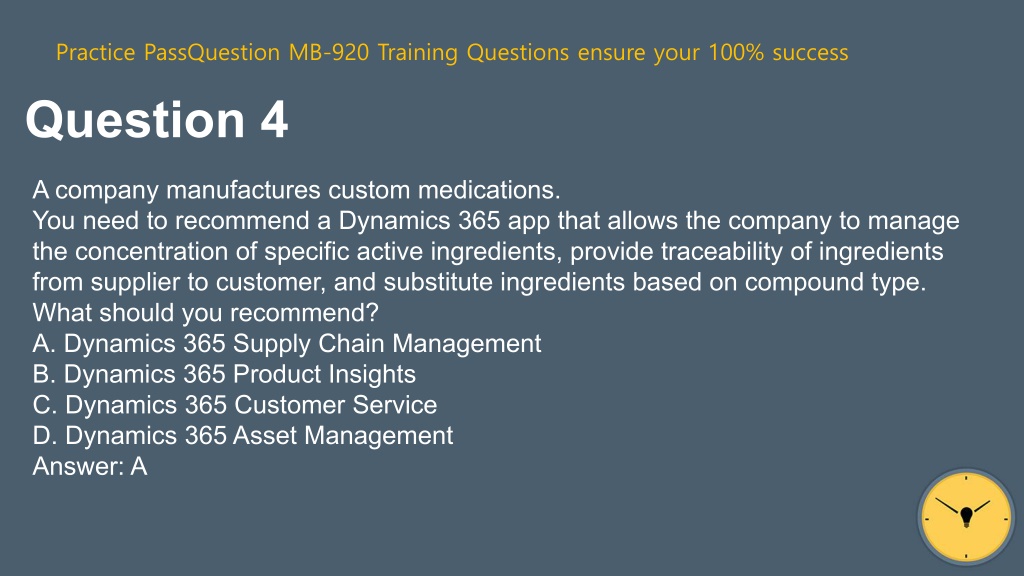 Practice PassQuestion MB-920 Training Questions ensure your 100% success

Question 4

A company manufactures custom medications.
You need to recommend a Dynamics 365 app that allows the company to manage the concentration of specific active ingredients, provide traceability of ingredients from supplier to customer, and substitute ingredients based on compound type.
What should you recommend?
A. Dynamics 365 Supply Chain Management
B. Dynamics 365 Product Insights
C. Dynamics 365 Customer Service
D. Dynamics 365 Asset Management
Answer: A